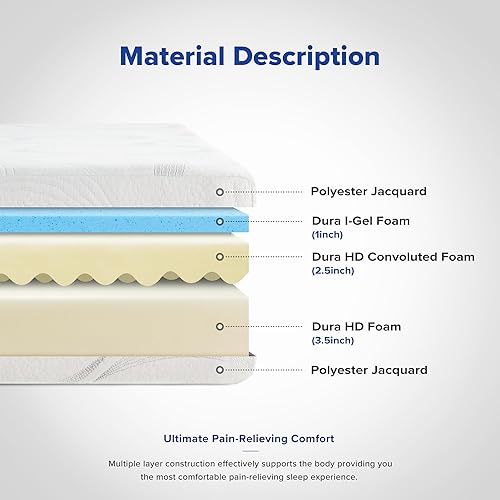 Material Description

Polyester Jacquard

Dura I-Gel Foam
(1inch)

Dura HD Convoluted Foam
(2.5inch)

Dura HD Foam
(3.5inch)

Polyester Jacquard

Ultimate Pain-Relieving Comfort

Multiple layer construction effectively supports the body providing you the most comfortable pain-relieving sleep experience.